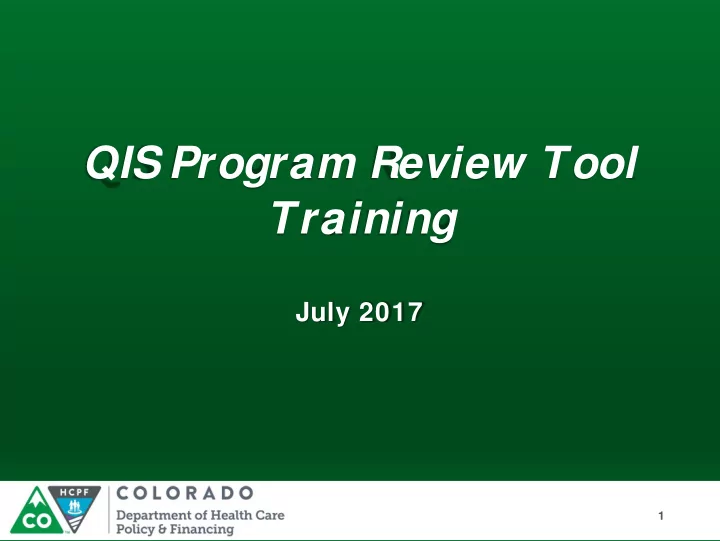 QIS Program Review Tool Training

July 2017

CO HCPF COLORADO
Department of Health Care Policy & Financing

1